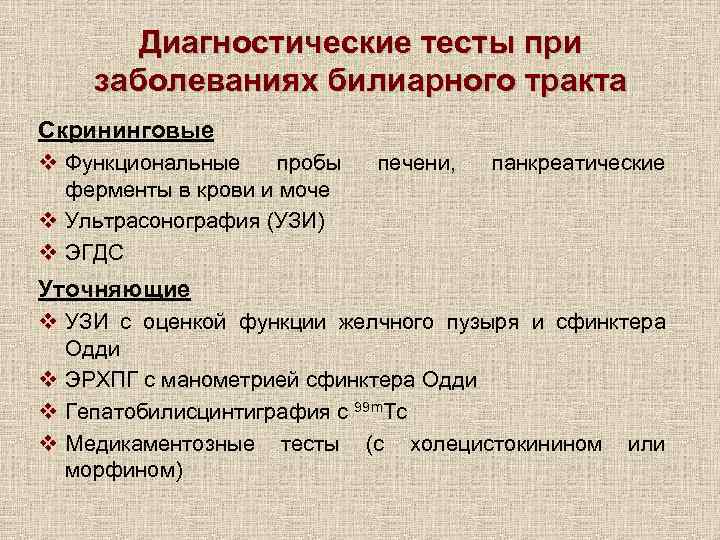 Диагностические тесты при заболеваниях билиарного тракта

Скрининговые

❖ Функциональные пробы печени, панкреатические ферменты в крови и моче

❖ Ультрасонография (УЗИ)

❖ ЭГДС

Уточняющие

❖ УЗИ с оценкой функции желчного пузыря и сфинктера Одди

❖ ЭРХПГ с манометрией сфинктера Одди

❖ Гепатобилисцинтиграфия с $^{99m}$Tc

❖ Медикаментозные тесты (с холецистокинином или морфином)